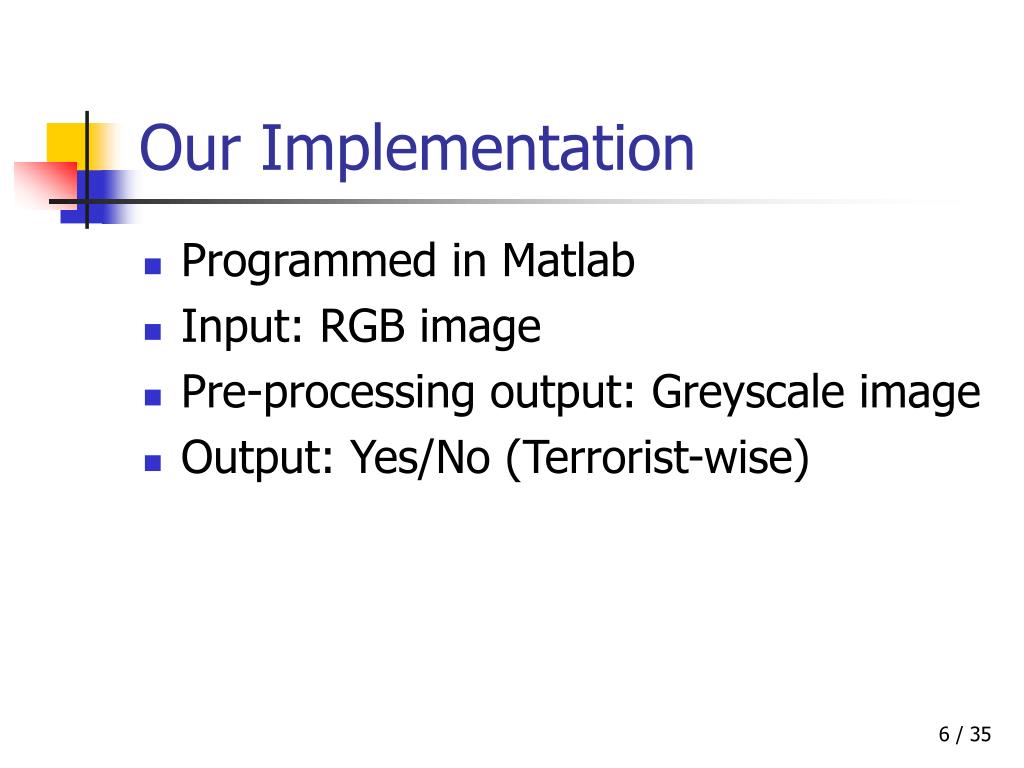 Our Implementation

- Programmed in Matlab
- Input: RGB image
- Pre-processing output: Greyscale image
- Output: Yes/No (Terrorist-wise)

6 / 35